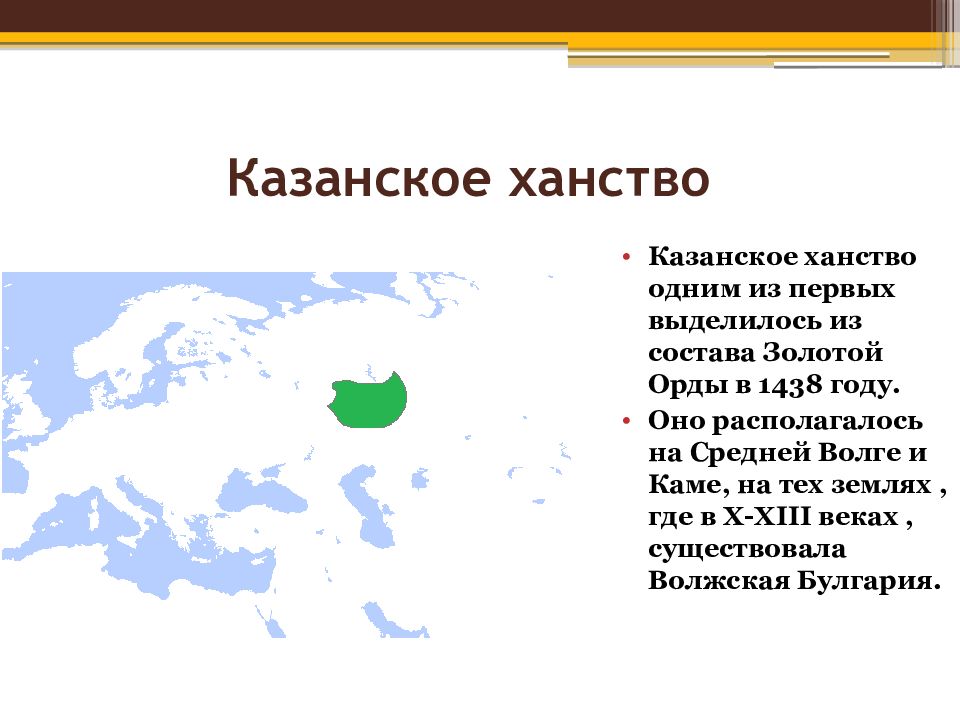 Казанское ханство

• Казанское ханство одним из первых выделилось из состава Золотой Орды в 1438 году.
• Оно располагалось на Средней Волге и Каме, на тех землях , где в X-XIII веках , существовала Волжская Булгария.